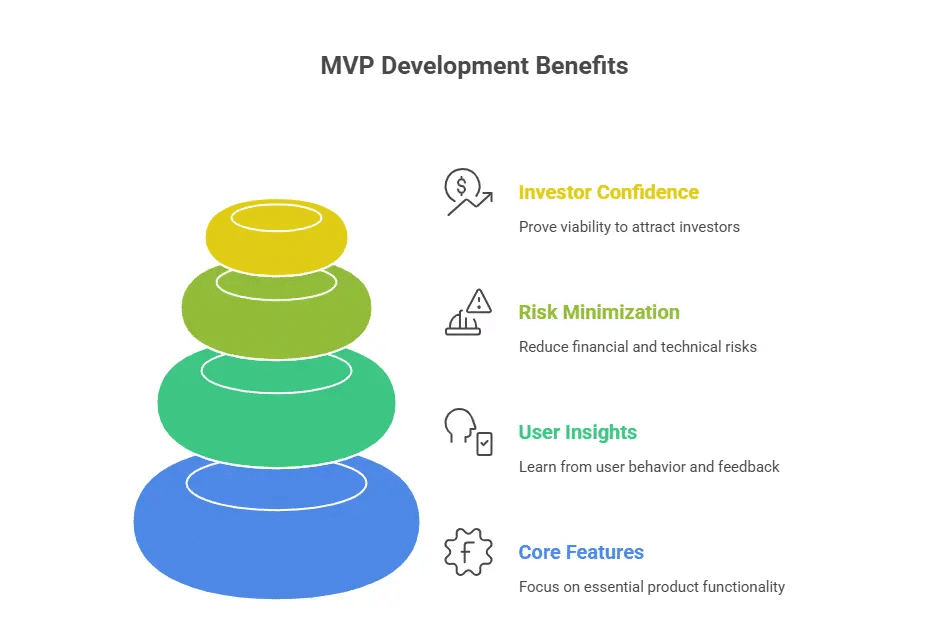 MVP Development Benefits

Investor Confidence

Prove viability to attract investors

Risk Minimization

Reduce financial and technical risks

User Insights

Learn from user behavior and feedback

Core Features

Focus on essential product functionality